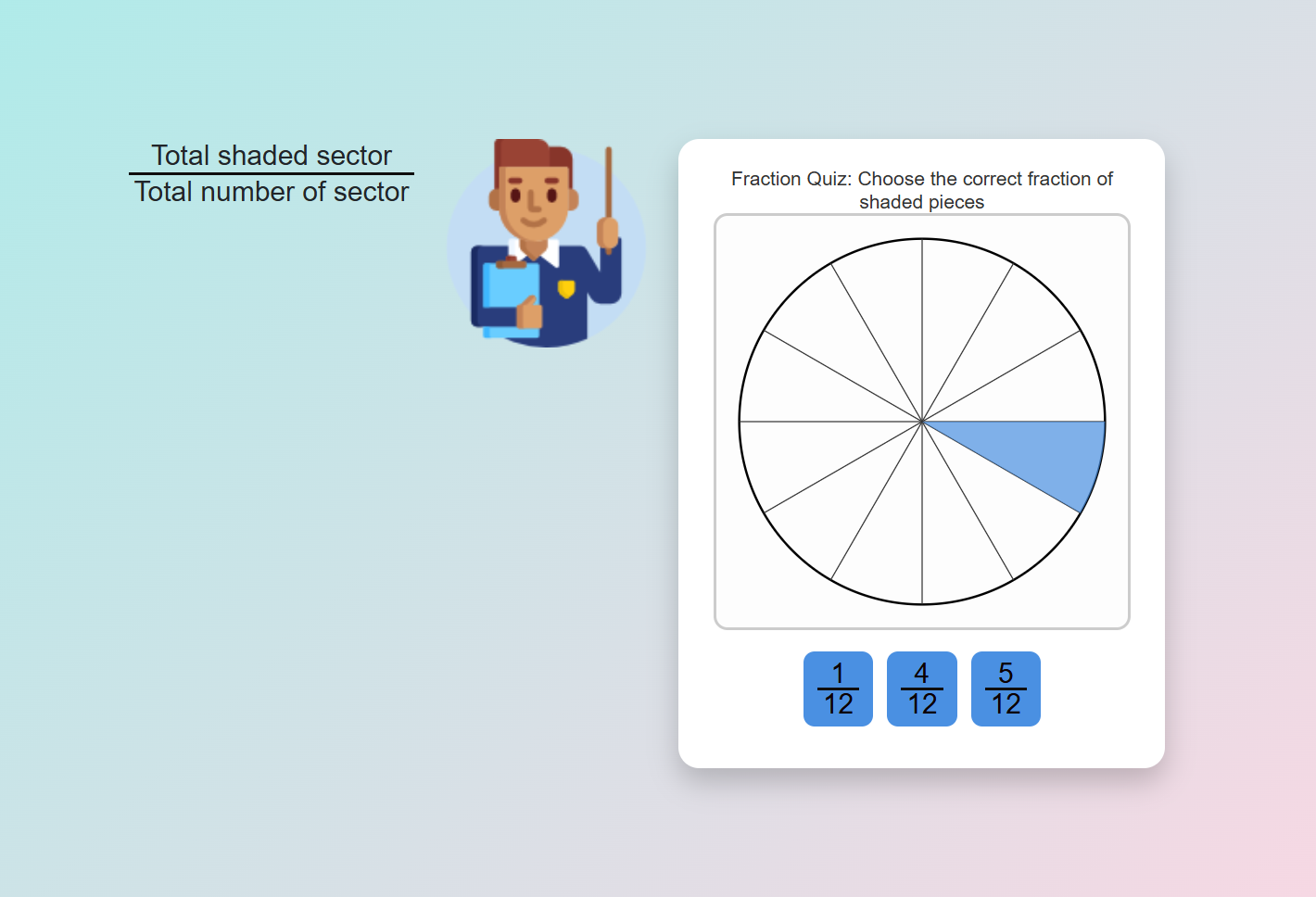 $\frac{\text{Total shaded sector}}{\text{Total number of sector}}$

Fraction Quiz: Choose the correct fraction of shaded pieces

$\frac{1}{12}$ $\frac{4}{12}$ $\frac{5}{12}$